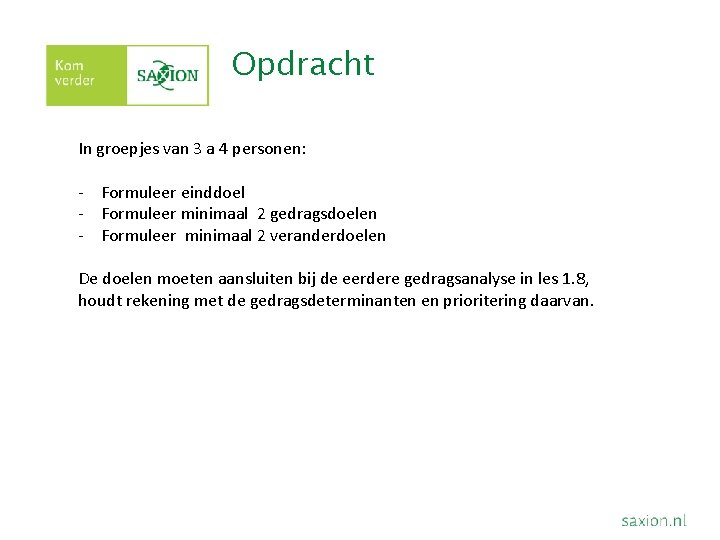 Kom verder

SAXION

Opdracht

In groepjes van 3 a 4 personen:

- Formuleer einddoel
- Formuleer minimaal 2 gedragsdoelen
- Formuleer minimaal 2 veranderdoelen

De doelen moeten aansluiten bij de eerdere gedragsanalyse in les 1.8, houdt rekening met de gedragsdeterminanten en prioritering daarvan.

saxion.nl